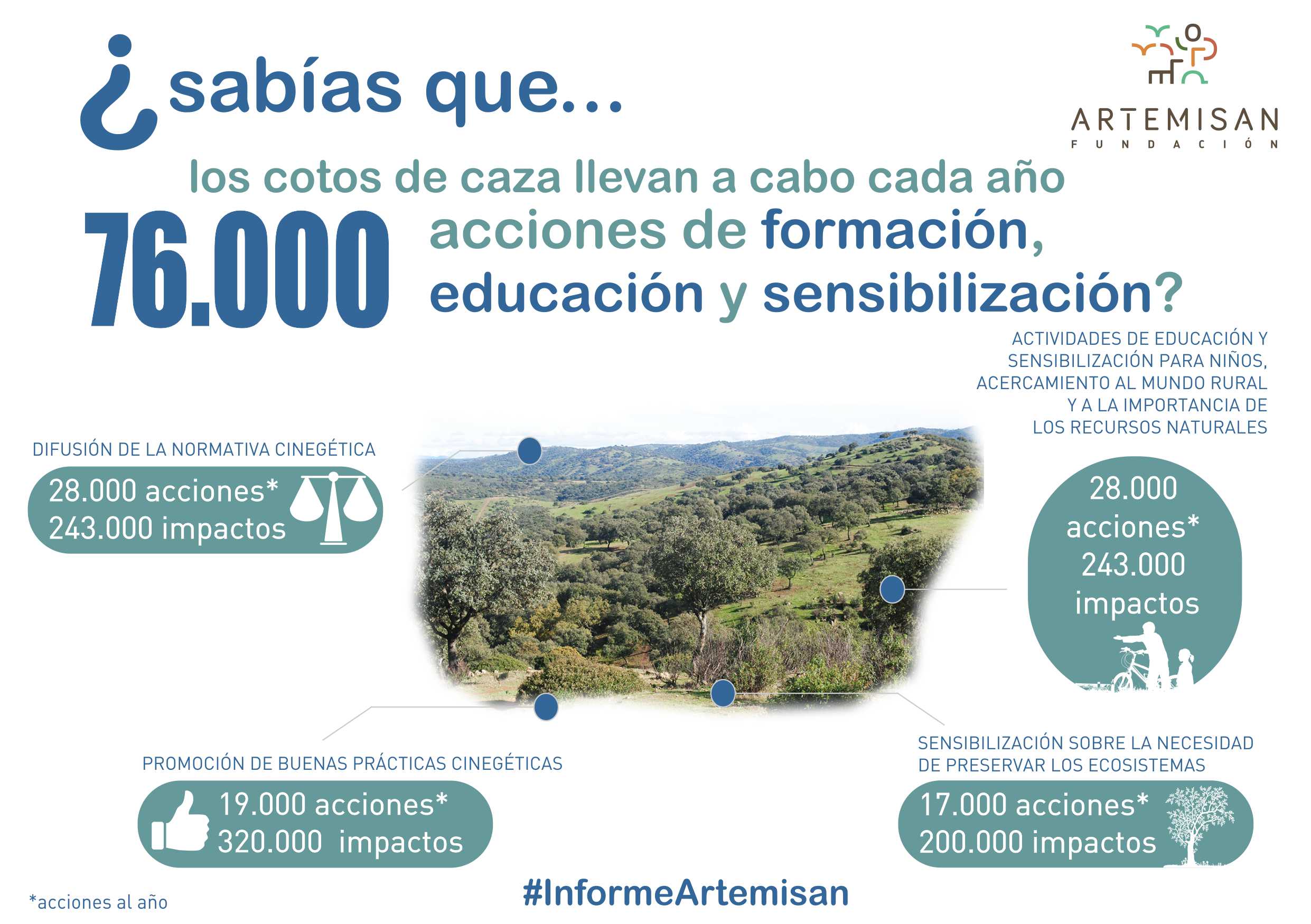 ¿sabías que...

ARTEMISAN
FUNDACIÓN

los cotos de caza llevan a cabo cada año
76.000 acciones de formación, educación y sensibilización?

ACTIVIDADES DE EDUCACIÓN Y SENSIBILIZACIÓN PARA NIÑOS, ACERCAMIENTO AL MUNDO RURAL Y A LA IMPORTANCIA DE LOS RECURSOS NATURALES

28.000 acciones* 243.000 impactos

DIFUSIÓN DE LA NORMATIVA CINEGÉTICA

28.000 acciones* 243.000 impactos

PROMOCIÓN DE BUENAS PRÁCTICAS CINEGÉTICAS

19.000 acciones* 320.000 impactos

SENSIBILIZACIÓN SOBRE LA NECESIDAD DE PRESERVAR LOS ECOSISTEMAS

17.000 acciones* 200.000 impactos

*acciones al año

#InformeArtemisan